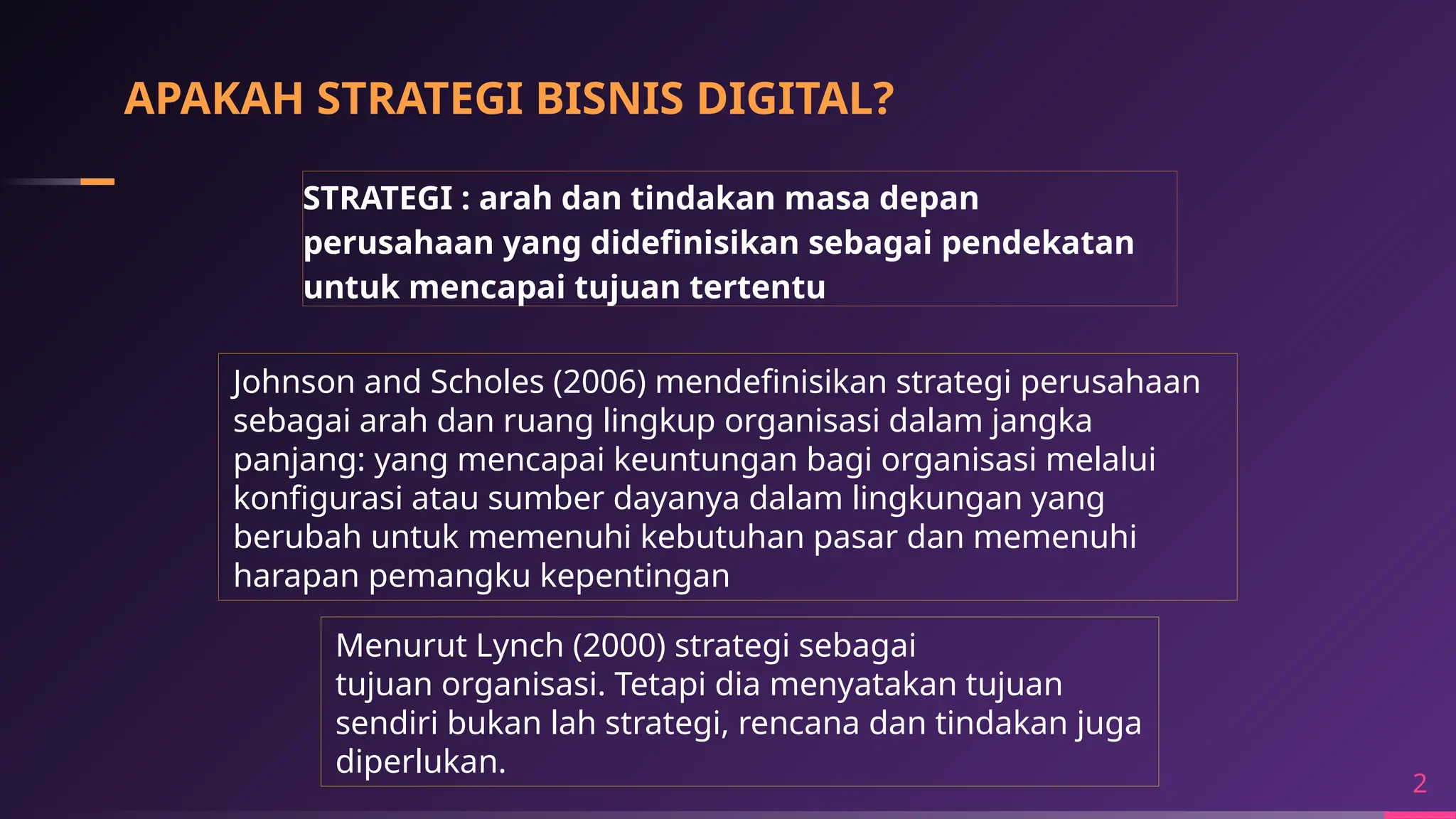 APAKAH STRATEGI BISNIS DIGITAL?

STRATEGI : arah dan tindakan masa depan perusahaan yang didefinisikan sebagai pendekatan untuk mencapai tujuan tertentu

Johnson and Scholes (2006) mendefinisikan strategi perusahaan sebagai arah dan ruang lingkup organisasi dalam jangka panjang: yang mencapai keuntungan bagi organisasi melalui konfigurasi atau sumber dayanya dalam lingkungan yang berubah untuk memenuhi kebutuhan pasar dan memenuhi harapan pemangku kepentingan

Menurut Lynch (2000) strategi sebagai tujuan organisasi. Tetapi dia menyatakan tujuan sendiri bukan lah strategi, rencana dan tindakan juga diperlukan.

2